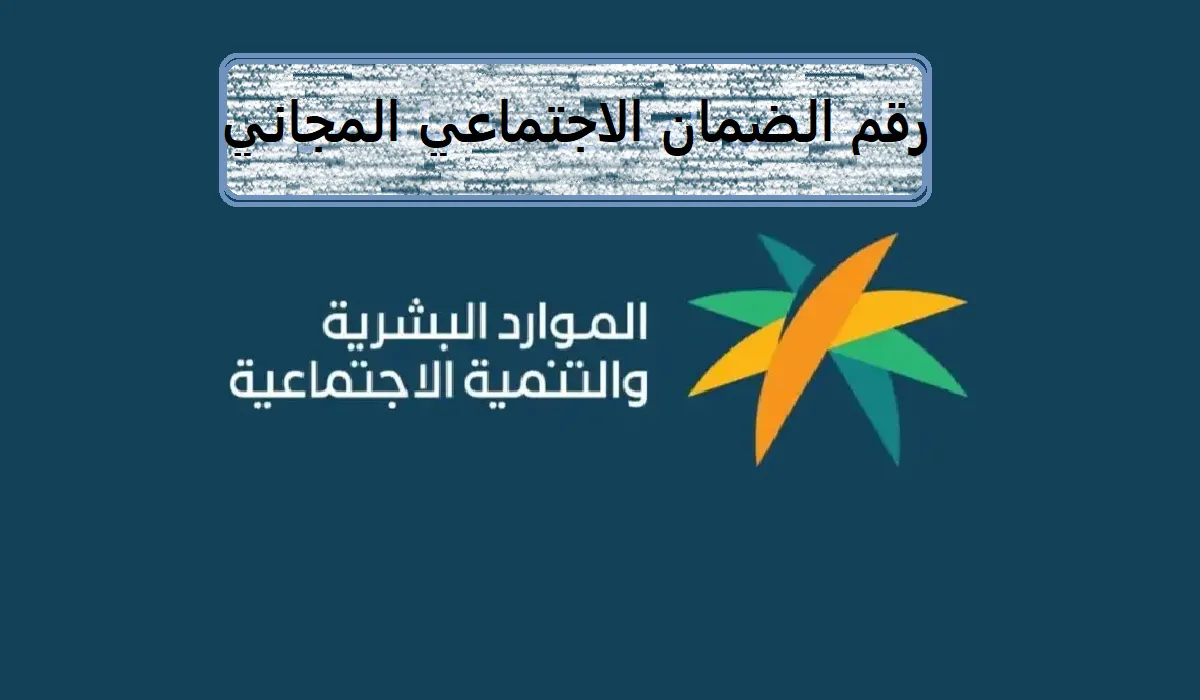 رقم الضمان الاجتماعي المجاني

الموارد البشرية
والتنمية الاجتماعية